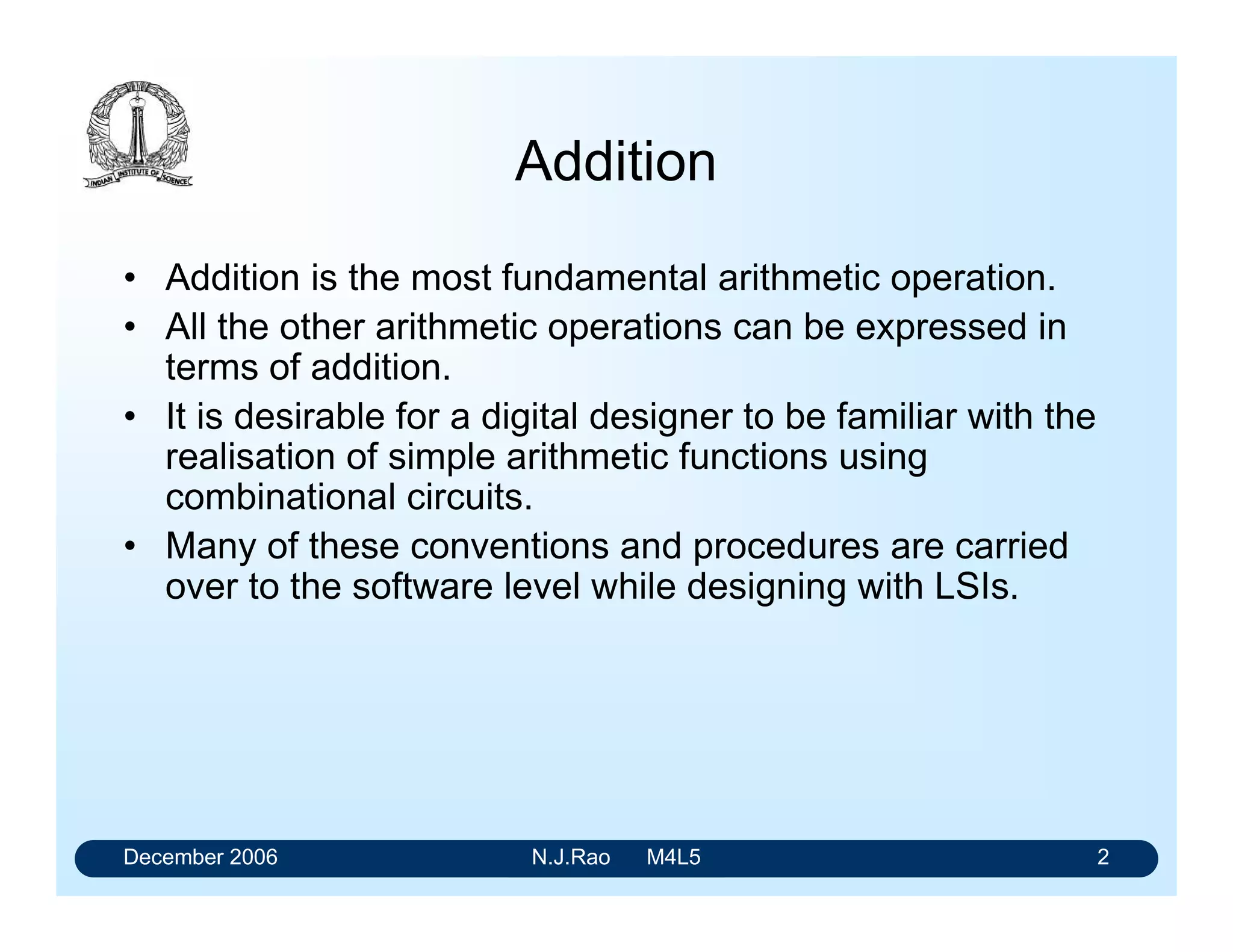 INDIAN INSTITUTE OF SCIENCE

Addition

• Addition is the most fundamental arithmetic operation.
• All the other arithmetic operations can be expressed in terms of addition.
• It is desirable for a digital designer to be familiar with the realisation of simple arithmetic functions using combinational circuits.
• Many of these conventions and procedures are carried over to the software level while designing with LSIs.

December 2006 N.J.Rao M4L5 2